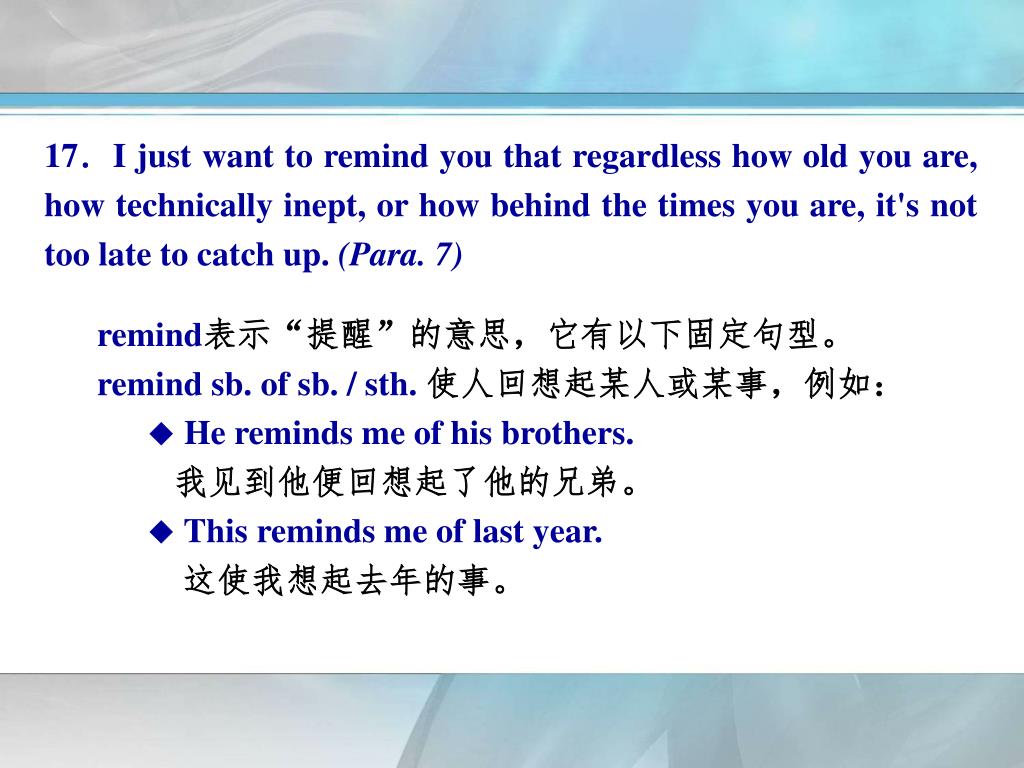 17. I just want to remind you that regardless how old you are, how technically inept, or how behind the times you are, it's not too late to catch up. (Para. 7)

remind表示“提醒”的意思，它有以下固定句型。
remind sb. of sb. / sth. 使人回想起某人或某事，例如：
◆ He reminds me of his brothers.
我见到他便回想起了他的兄弟。
◆ This reminds me of last year.
这使我想起去年的事。